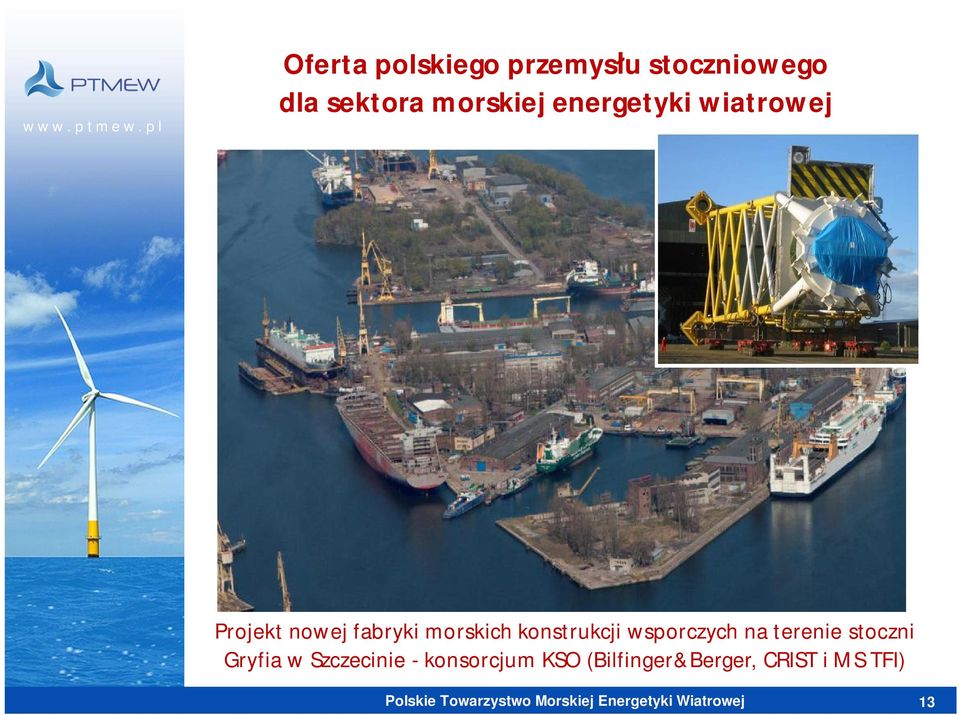 PTMEW
www.ptmew.pl

Oferta polskiego przemysłu stoczniowego dla sektora morskiej energetyki wiatrowej

Projekt nowej fabryki morskich konstrukcji wsporczych na terenie stoczni Gryfia w Szczecinie - konsorcjum KSO (Bilfinger&Berger, CRIST i MS TFI)

Polskie Towarzystwo Morskiej Energetyki Wiatrowej

13